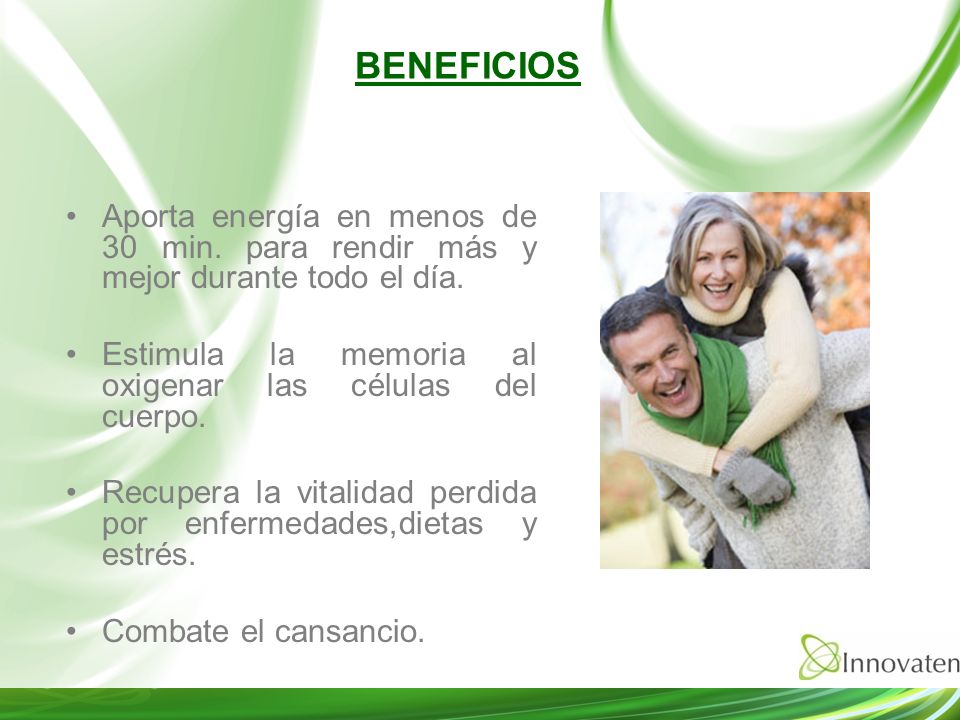 BENEFICIOS

• Aporta energía en menos de 30 min. para rendir más y mejor durante todo el día.

• Estimula la memoria al oxigenar las células del cuerpo.

• Recupera la vitalidad perdida por enfermedades,dietas y estrés.

• Combate el cansancio.

Innovaten